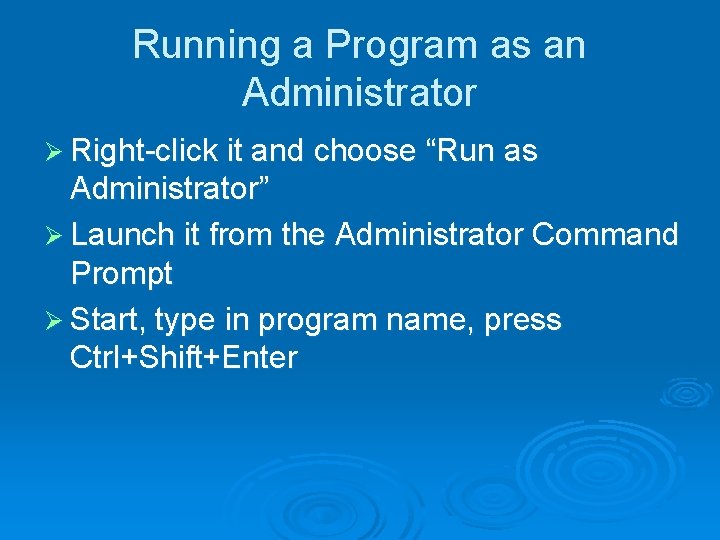 Running a Program as an Administrator

➢ Right-click it and choose “Run as Administrator”

➢ Launch it from the Administrator Command Prompt

➢ Start, type in program name, press Ctrl+Shift+Enter